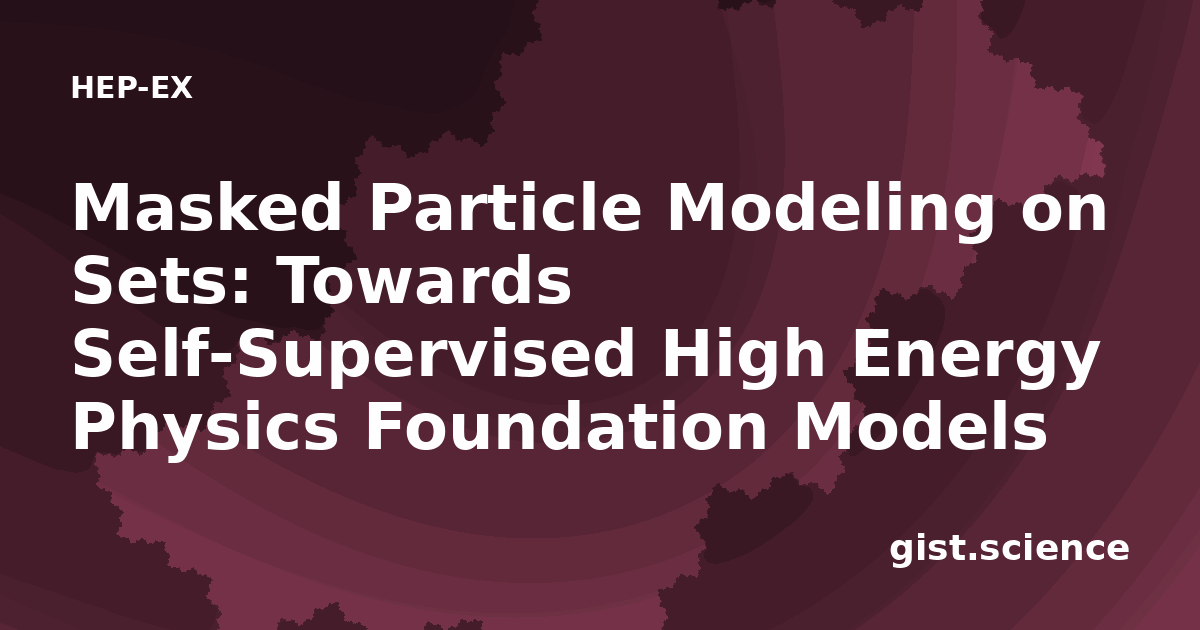 HEP-EX

Masked Particle Modeling on Sets: Towards Self-Supervised High Energy Physics Foundation Models

gist.science